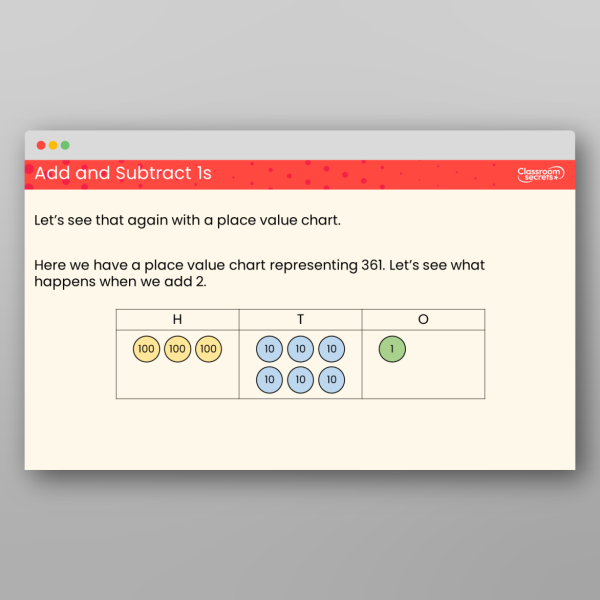 Add and Subtract 1s

Classroom secrets

Let's see that again with a place value chart.

Here we have a place value chart representing 361. Let's see what happens when we add 2.

| H | T | O |
|---|---|---|
| 100 100 100 | 10 10 10 10 10 10 | 1 |